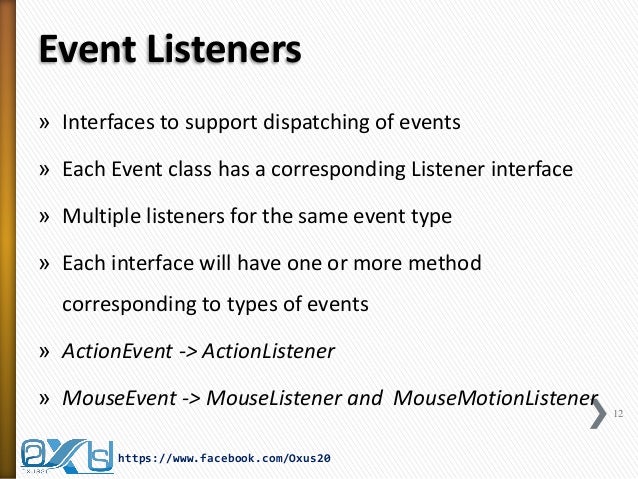 Event Listeners

» Interfaces to support dispatching of events

» Each Event class has a corresponding Listener interface

» Multiple listeners for the same event type

» Each interface will have one or more method corresponding to types of events

» ActionEvent -> ActionListener

» MouseEvent -> MouseListener and MouseMotionListener

12

https://www.facebook.com/Oxus20